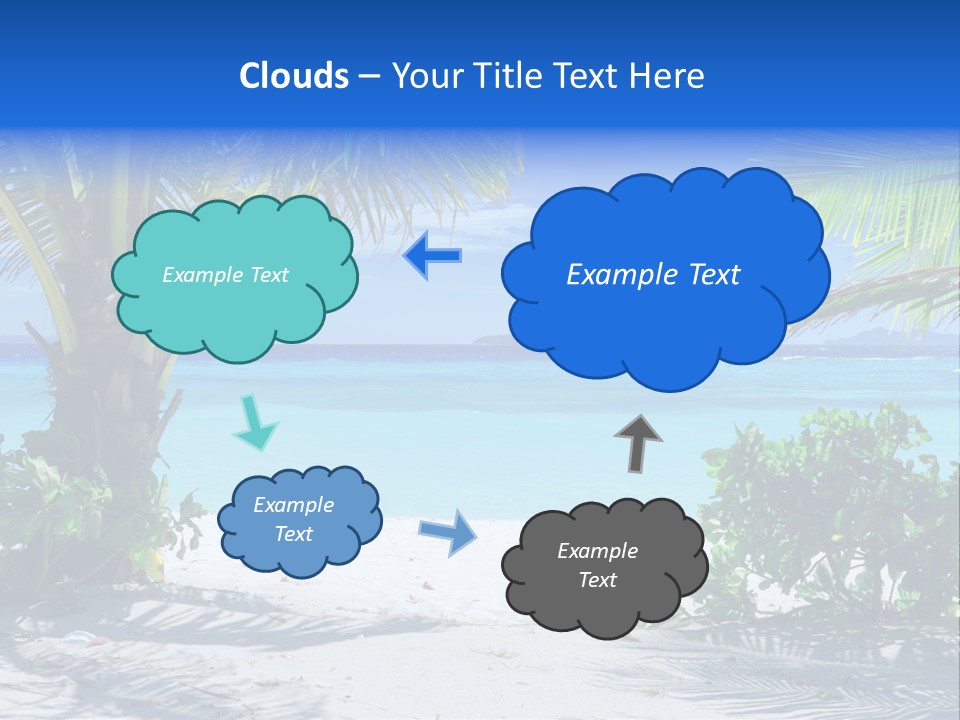 Clouds – Your Title Text Here

Example Text

Example Text

Example Text

Example Text